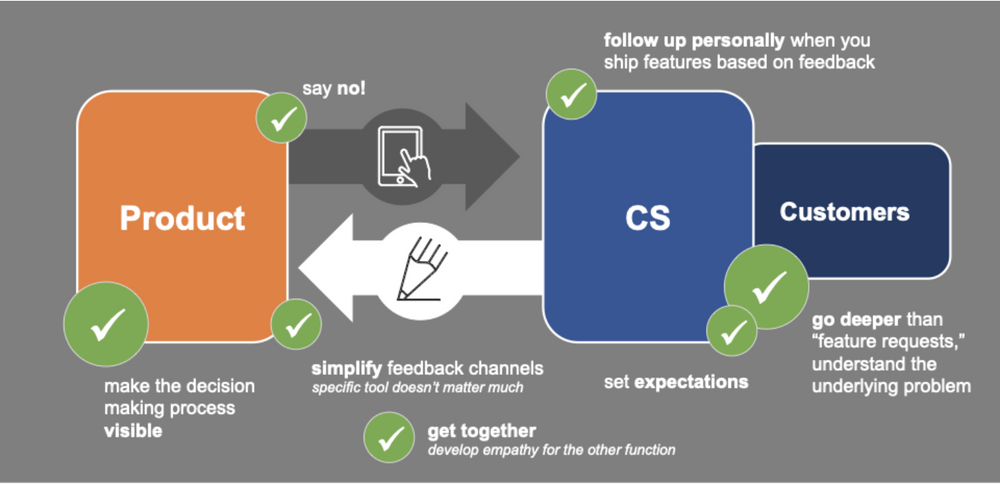 follow up personally when you ship features based on feedback

say no!

Product

CS

Customers

make the decision making process visible

simplify feedback channels
specific tool doesn't matter much

set expectations

go deeper than "feature requests," understand the underlying problem

get together
develop empathy for the other function